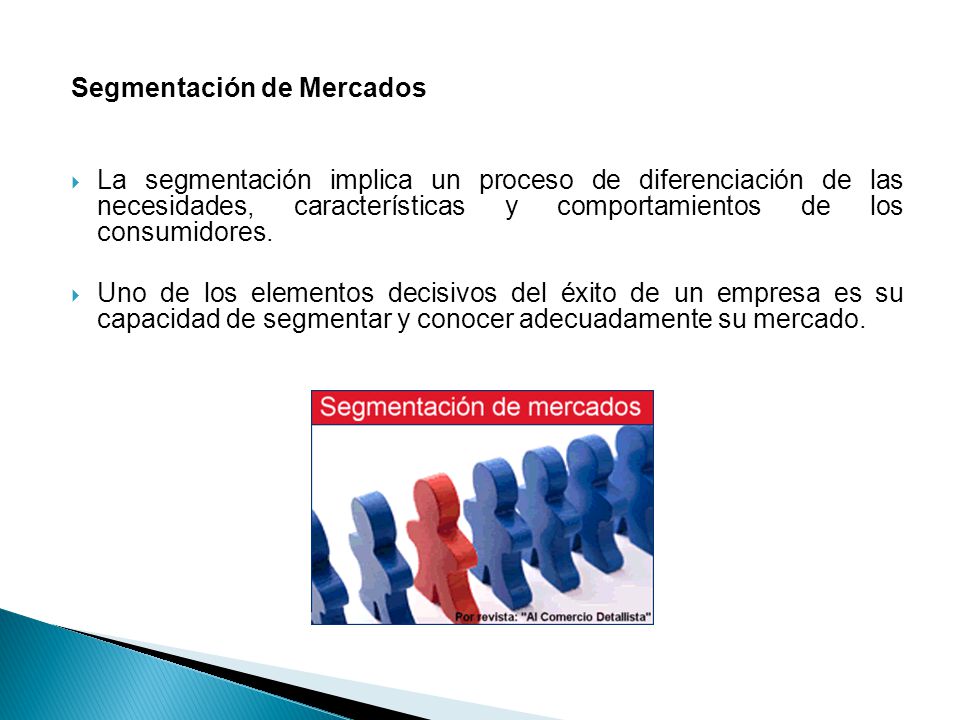 Segmentación de Mercados

La segmentación implica un proceso de diferenciación de las necesidades, características y comportamientos de los consumidores.

Uno de los elementos decisivos del éxito de un empresa es su capacidad de segmentar y conocer adecuadamente su mercado.

Segmentación de mercados

Por revista: "Al Comercio Detallista"